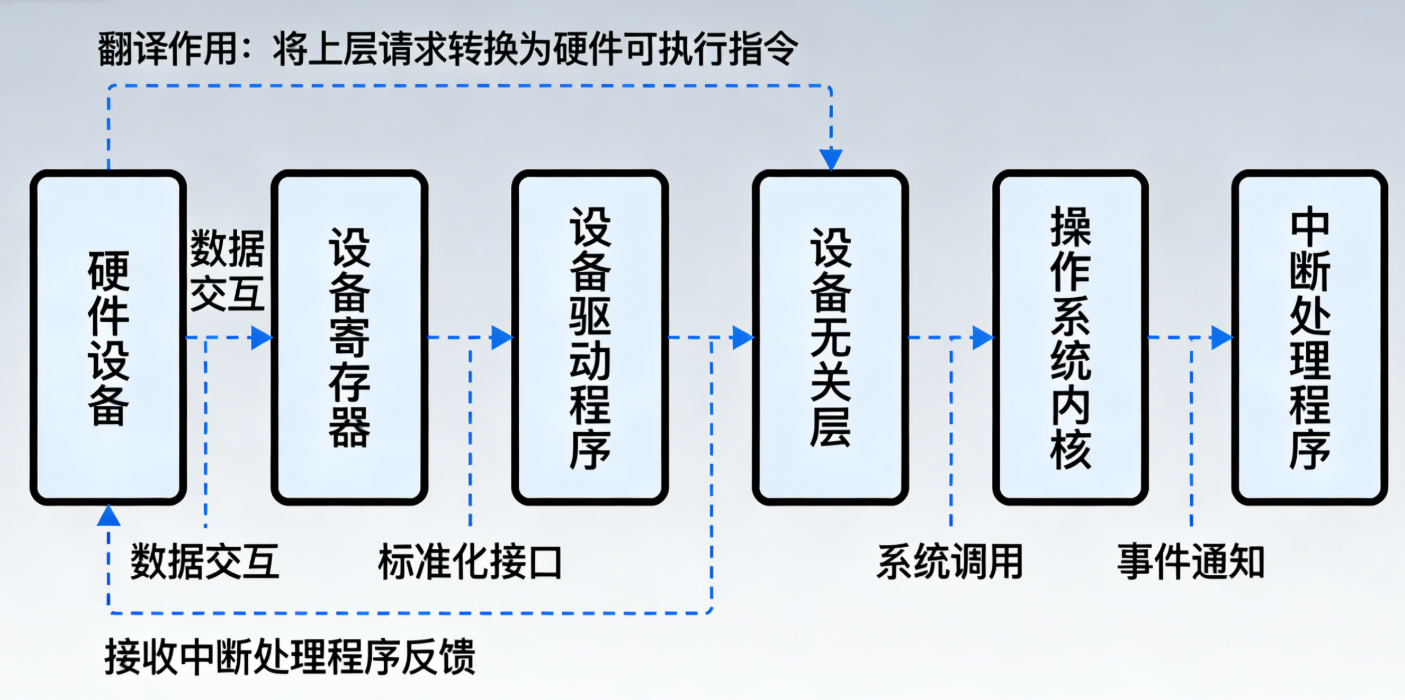 翻译作用：将上层请求转换为硬件可执行指令

硬件设备

数据交互

设备寄存器

设备驱动程序

设备无关层

操作系统内核

中断处理程序

数据交互

标准化接口

系统调用

事件通知

接收中断处理程序反馈